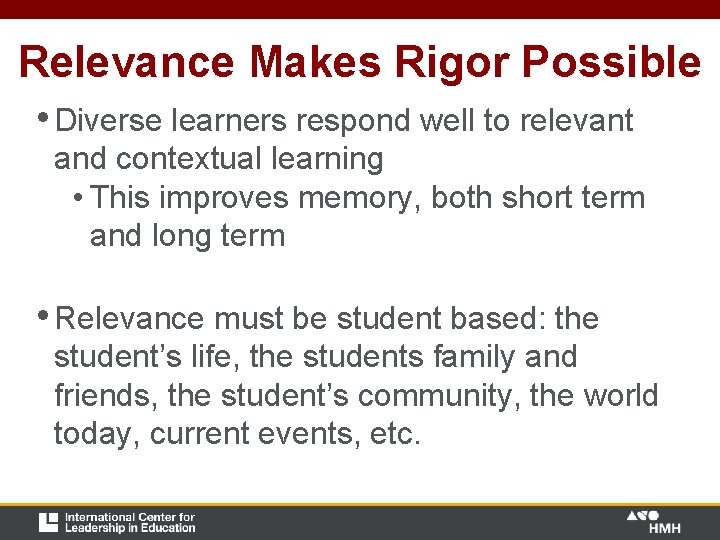 Relevance Makes Rigor Possible

• Diverse learners respond well to relevant and contextual learning
  • This improves memory, both short term and long term

• Relevance must be student based: the student's life, the students family and friends, the student's community, the world today, current events, etc.

International Center for Leadership in Education

HMH